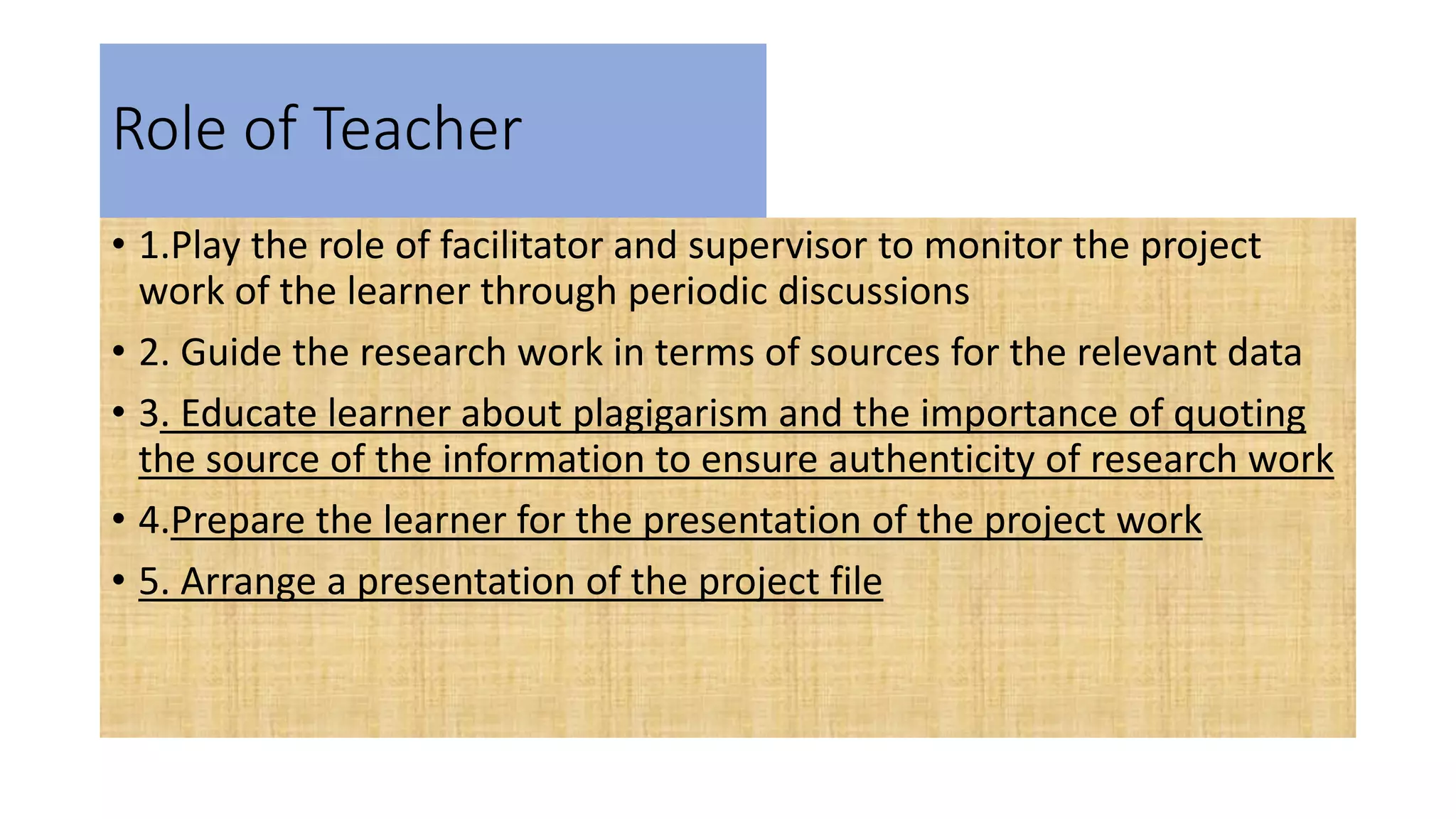 Role of Teacher

• 1.Play the role of facilitator and supervisor to monitor the project work of the learner through periodic discussions
• 2. Guide the research work in terms of sources for the relevant data
• 3. Educate learner about plagigarism and the importance of quoting the source of the information to ensure authenticity of research work
• 4.Prepare the learner for the presentation of the project work
• 5. Arrange a presentation of the project file